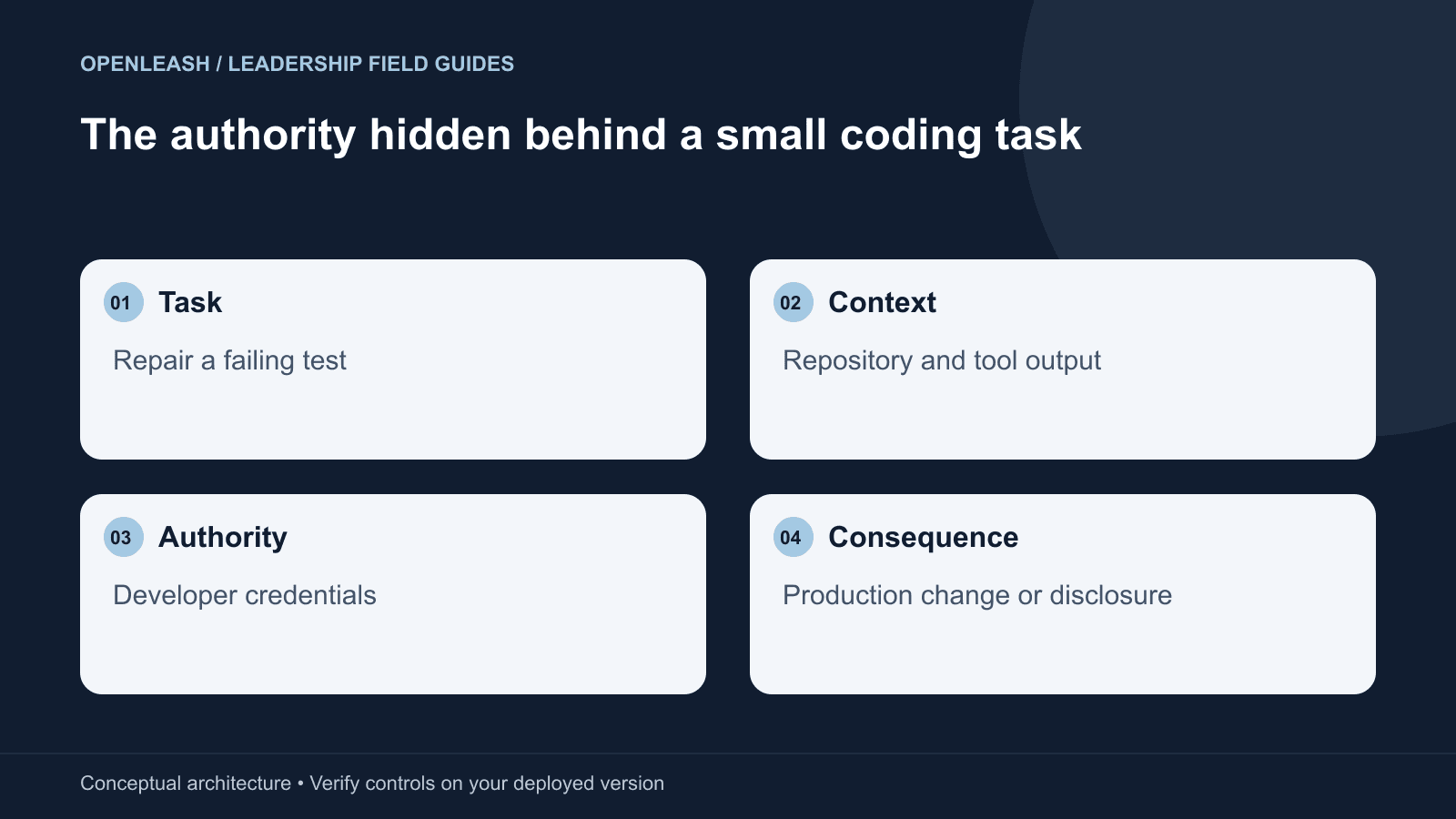 OPENLEASH / LEADERSHIP FIELD GUIDES

The authority hidden behind a small coding task

01 Task

Repair a failing test

02 Context

Repository and tool output

03 Authority

Developer credentials

04 Consequence

Production change or disclosure

Conceptual architecture • Verify controls on your deployed version